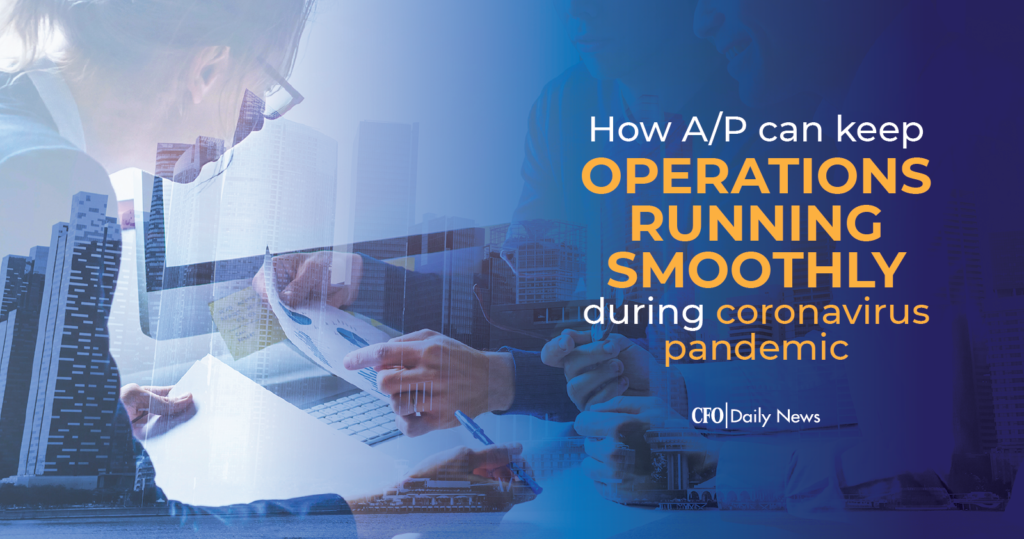 How A/P can keep
OPERATIONS
RUNNING
SMOOTHLY
during coronavirus pandemic

CFO | Daily News